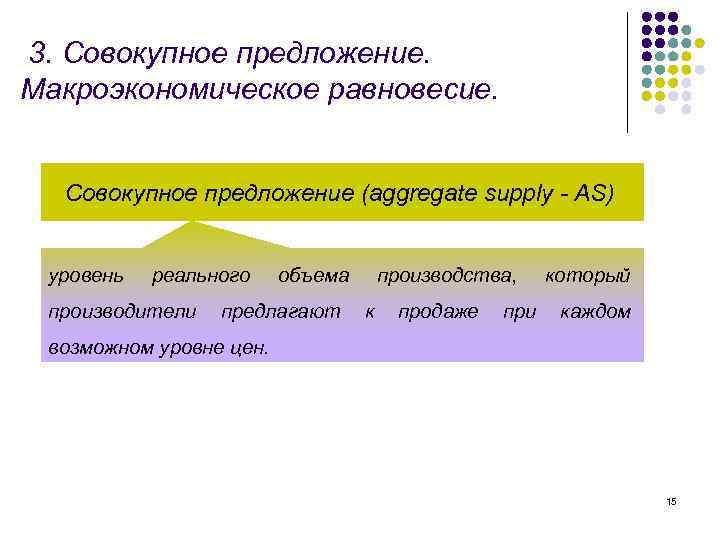 3. Совокупное предложение. Макроэкономическое равновесие.

Совокупное предложение (aggregate supply - AS)

уровень реального объема производства, который производители предлагают к продаже при каждом возможном уровне цен.

15